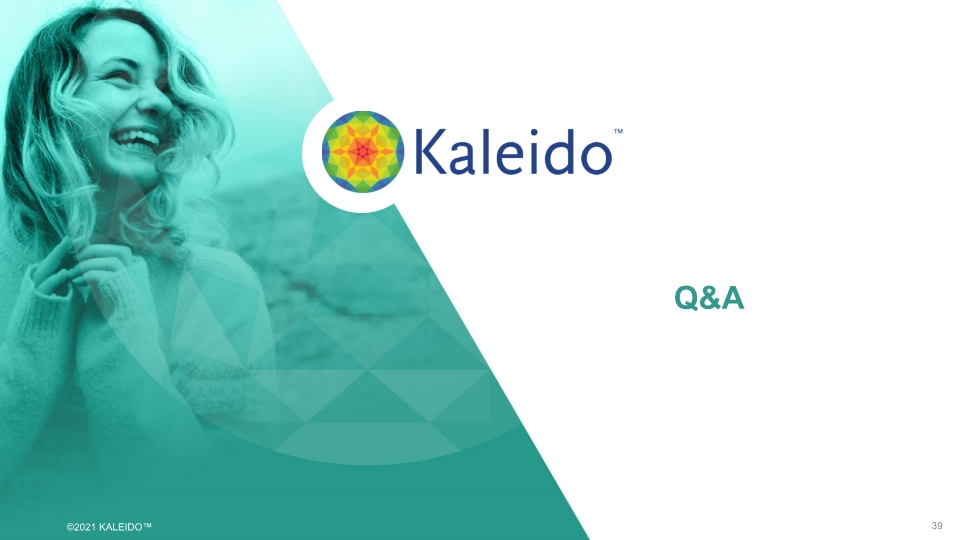 Kaleido™

Q&A

©2021 KALEIDO™

39